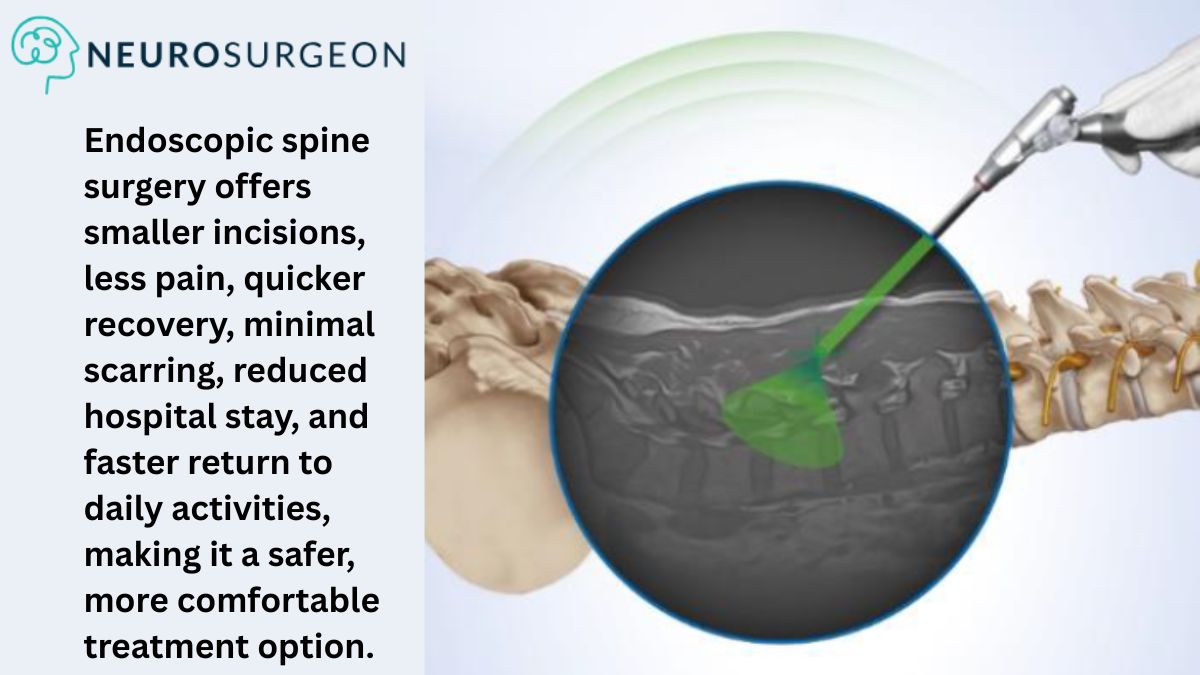 NEUROSURGEON

Endoscopic spine surgery offers smaller incisions, less pain, quicker recovery, minimal scarring, reduced hospital stay, and faster return to daily activities, making it a safer, more comfortable treatment option.